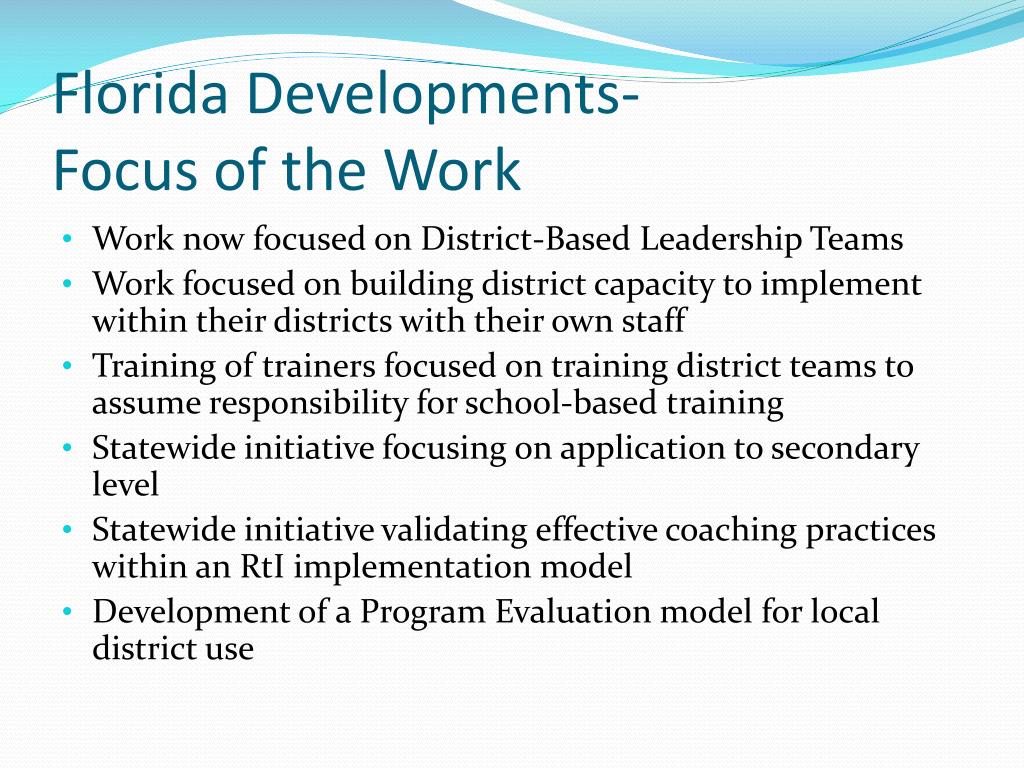 Florida Developments-
Focus of the Work

• Work now focused on District-Based Leadership Teams
• Work focused on building district capacity to implement within their districts with their own staff
• Training of trainers focused on training district teams to assume responsibility for school-based training
• Statewide initiative focusing on application to secondary level
• Statewide initiative validating effective coaching practices within an RtI implementation model
• Development of a Program Evaluation model for local district use